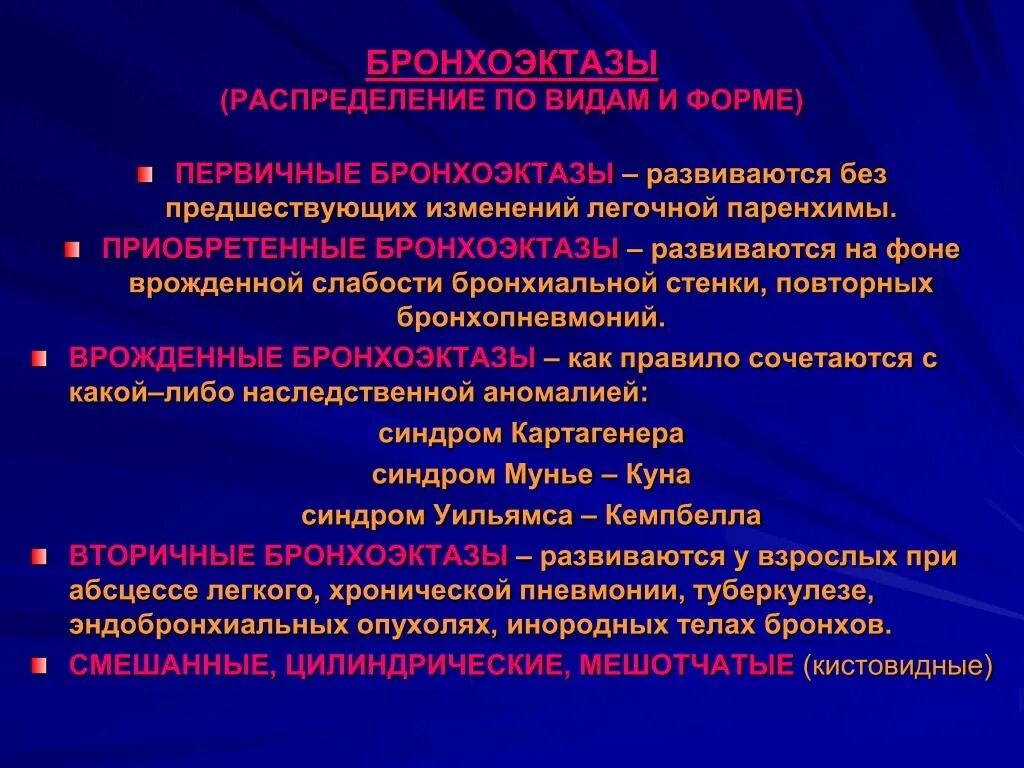 БРОНХОЭКТАЗЫ
(РАСПРЕДЕЛЕНИЕ ПО ВИДАМ И ФОРМЕ)

ПЕРВИЧНЫЕ БРОНХОЭКТАЗЫ – развиваются без предшествующих изменений легочной паренхимы.

ПРИОБРЕТЕННЫЕ БРОНХОЭКТАЗЫ – развиваются на фоне врожденной слабости бронхиальной стенки, повторных бронхопневмоний.

ВРОЖДЕННЫЕ БРОНХОЭКТАЗЫ – как правило сочетаются с какой–либо наследственной аномалией:
синдром Картагенера
синдром Мунье – Куна
синдром Уильямса – Кемпбелла

ВТОРИЧНЫЕ БРОНХОЭКТАЗЫ – развиваются у взрослых при абсцессе легкого, хронической пневмонии, туберкулезе, эндобронхиальных опухолях, инородных телах бронхов.

СМЕШАННЫЕ, ЦИЛИНДРИЧЕСКИЕ, МЕШОТЧАТЫЕ (кистовидные)